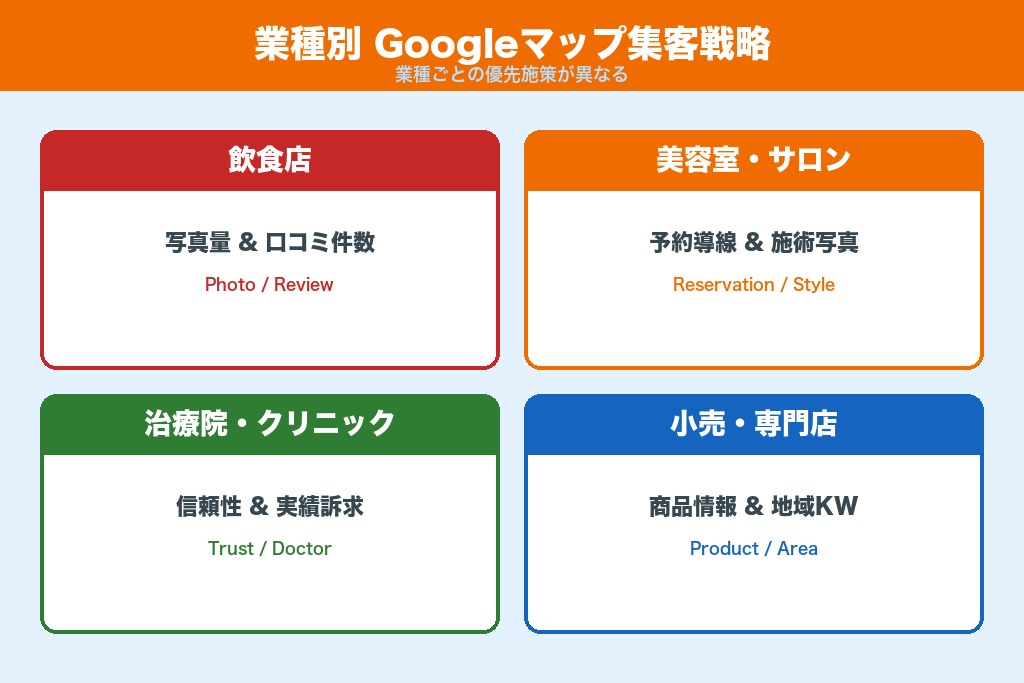 業種別 Googleマップ集客戦略
業種ごとの優先施策が異なる

飲食店
写真量 & 口コミ件数
Photo / Review

美容室・サロン
予約導線 & 施術写真
Reservation / Style

治療院・クリニック
信頼性 & 実績訴求
Trust / Doctor

小売・専門店
商品情報 & 地域KW
Product / Area